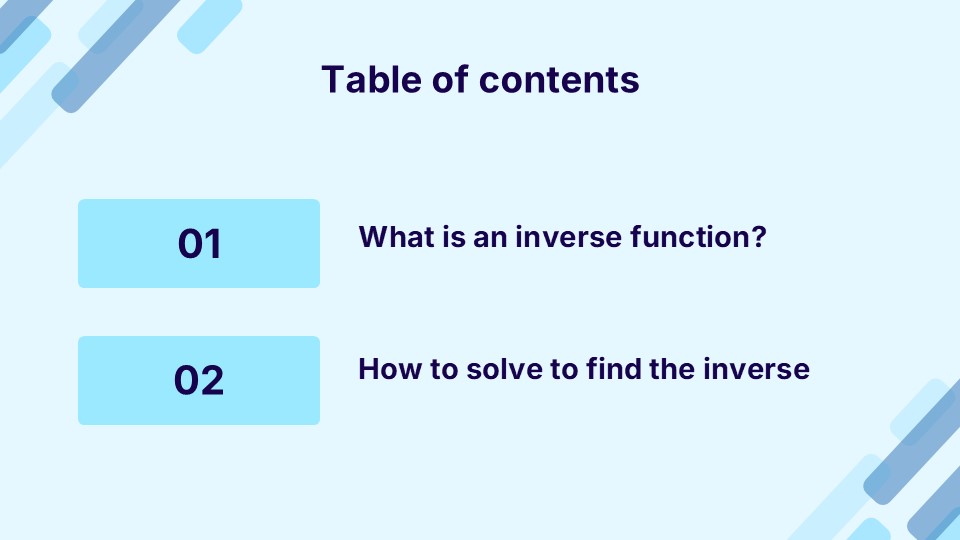 Table of contents

01

What is an inverse function?

02

How to solve to find the inverse